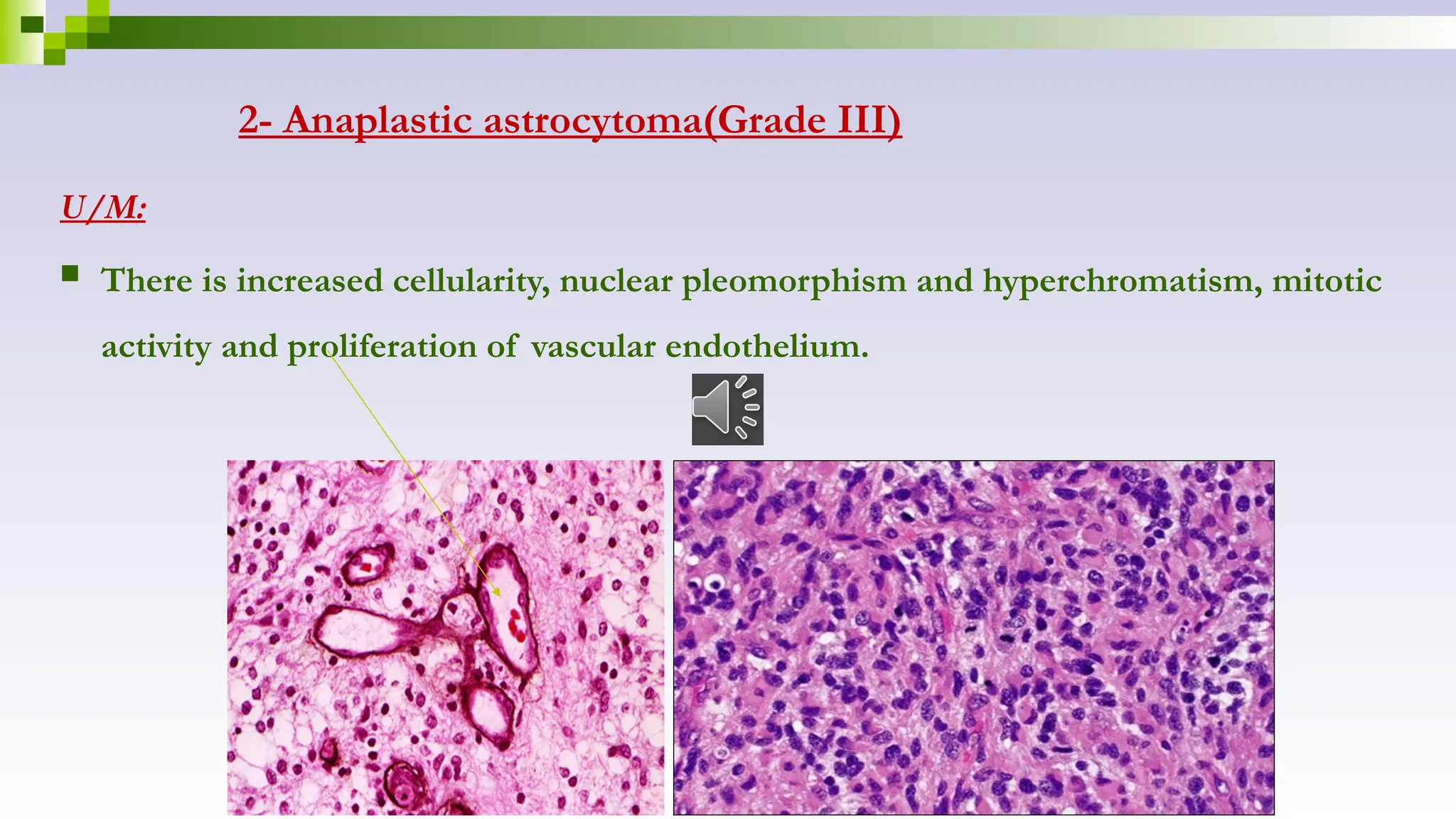 2- Anaplastic astrocytoma(Grade III)

U/M:

There is increased cellularity, nuclear pleomorphism and hyperchromatism, mitotic activity and proliferation of vascular endothelium.